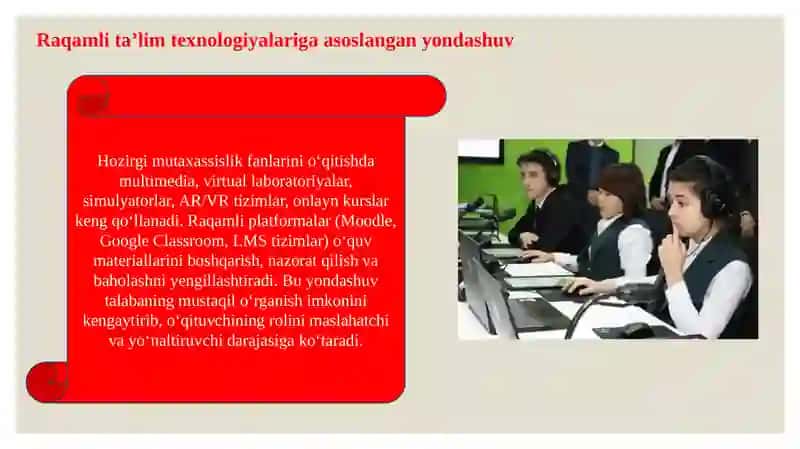 Raqamli ta’lim texnologiyalariga asoslangan yondashuv

Hozirgi mutaxassislik fanlarini o‘qitishda multimedia, virtual laboratoriyalar, simulyatorlar, AR/VR tizimlar, onlayn kurslar keng qo‘llanadi. Raqamli platformalar (Moodle, Google Classroom, LMS tizimlar) o‘quv materiallarini boshqarish, nazorat qilish va baholashni yengillashtiradi. Bu yondashuv talabaning mustaqil o‘rganish imkonini kengaytirib, o‘qituvchining rolini maslahatchi va yo‘naltiruvchi darajasiga ko‘taradi.